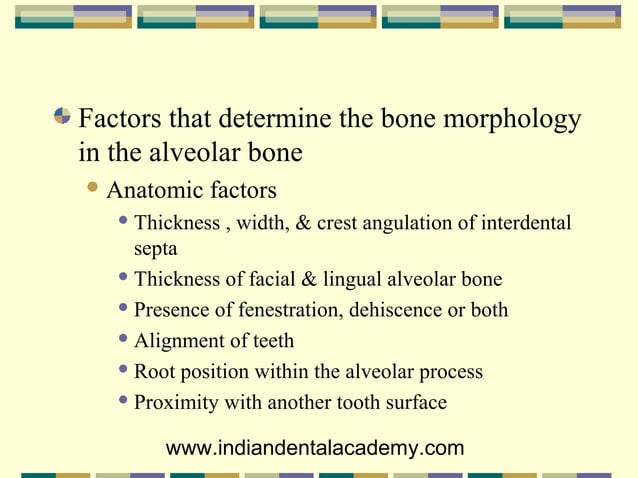 Factors that determine the bone morphology in the alveolar bone

Anatomic factors

Thickness , width, & crest angulation of interdental septa

Thickness of facial & lingual alveolar bone

Presence of fenestration, dehiscence or both

Alignment of teeth

Root position within the alveolar process

Proximity with another tooth surface

www.indiandentalacademy.com